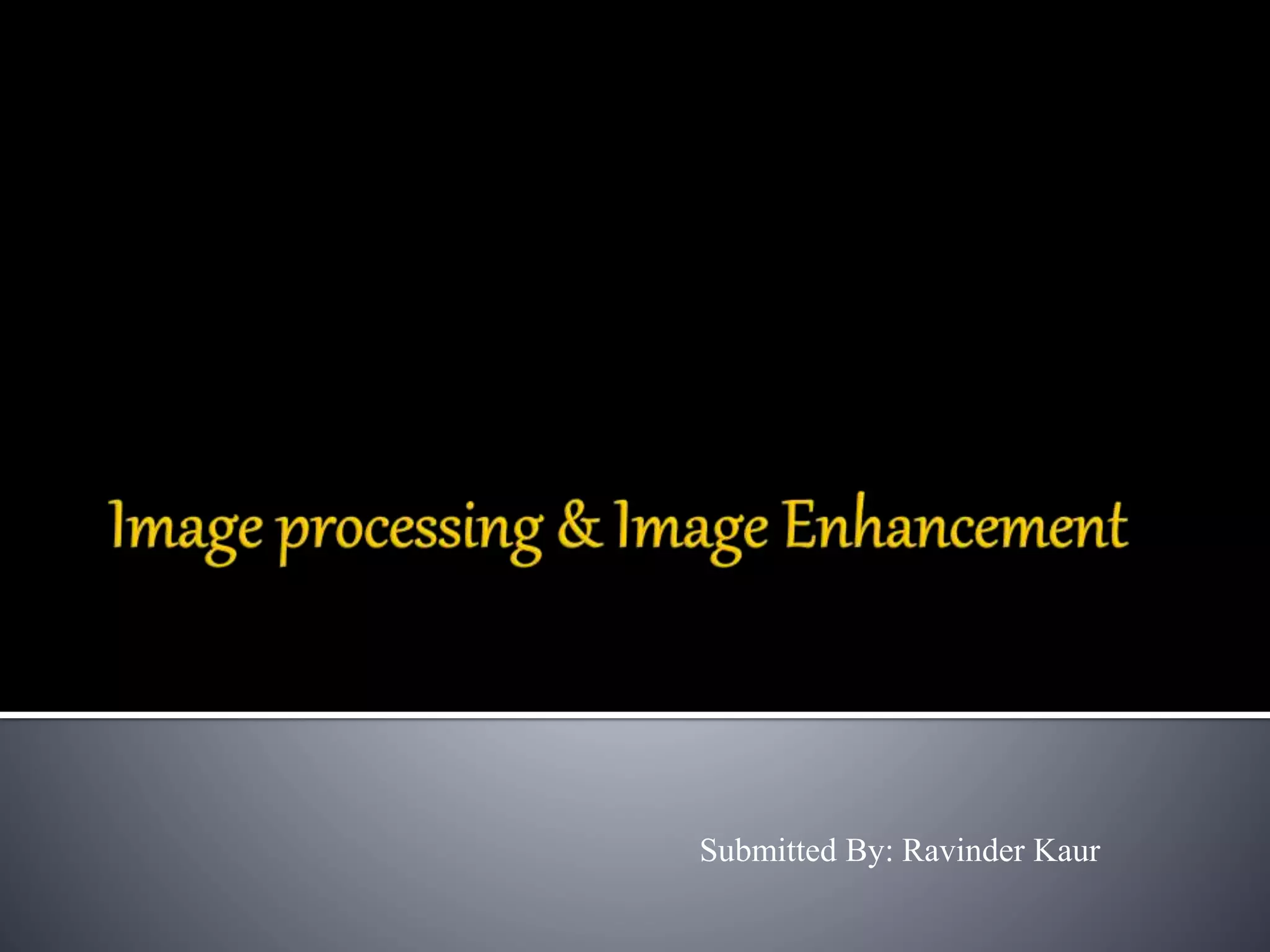 Image processing & Image Enhancement

Submitted By: Ravinder Kaur